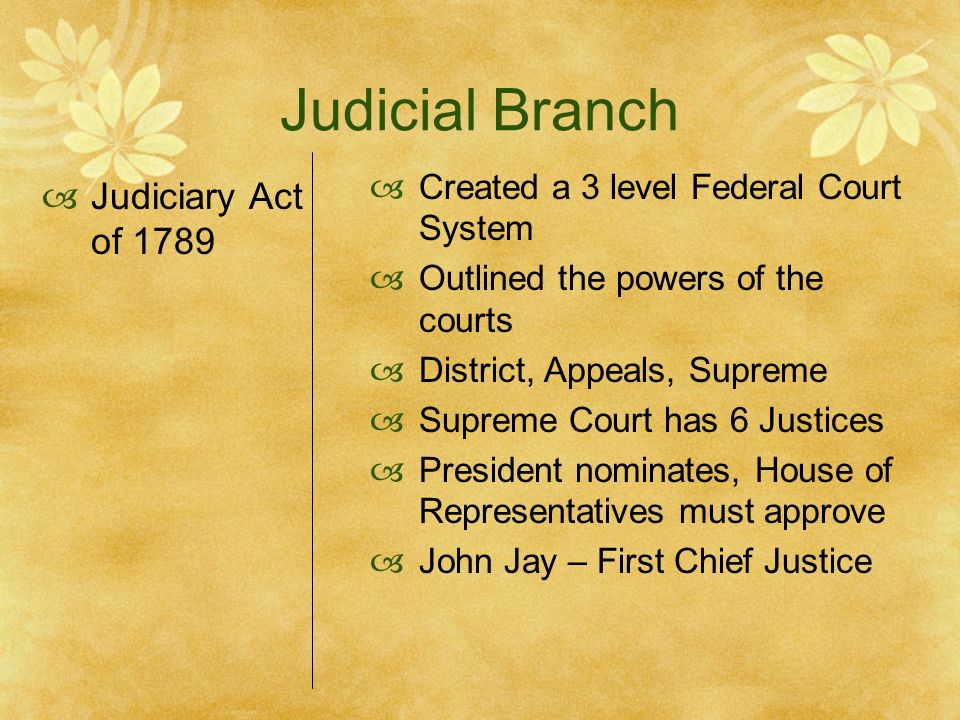 Judicial Branch

Judiciary Act of 1789

Created a 3 level Federal Court System

Outlined the powers of the courts

District, Appeals, Supreme

Supreme Court has 6 Justices

President nominates, House of Representatives must approve

John Jay – First Chief Justice